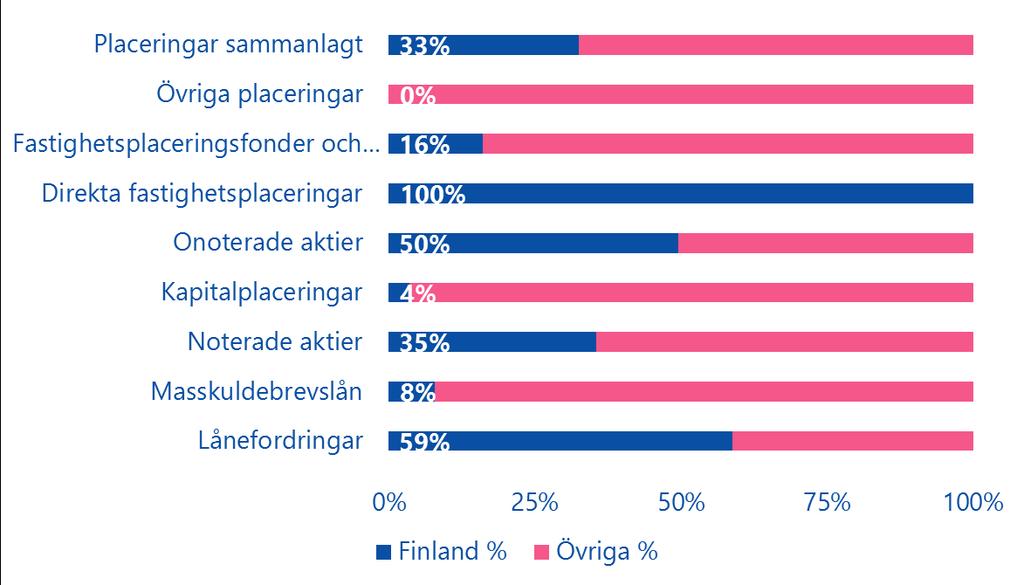 Placeringar sammanlagt 33%
Övriga placeringar 0%
Fastighetsplaceringsfonder och... 16%
Direkta fastighetsplaceringar 100%
Onoterade aktier 50%
Kapitalplaceringar 4%
Noterade aktier 35%
Masskuldebrevslån 8%
Lånefordringar 59%

0% 25% 50% 75% 100%

Finland % Övriga %